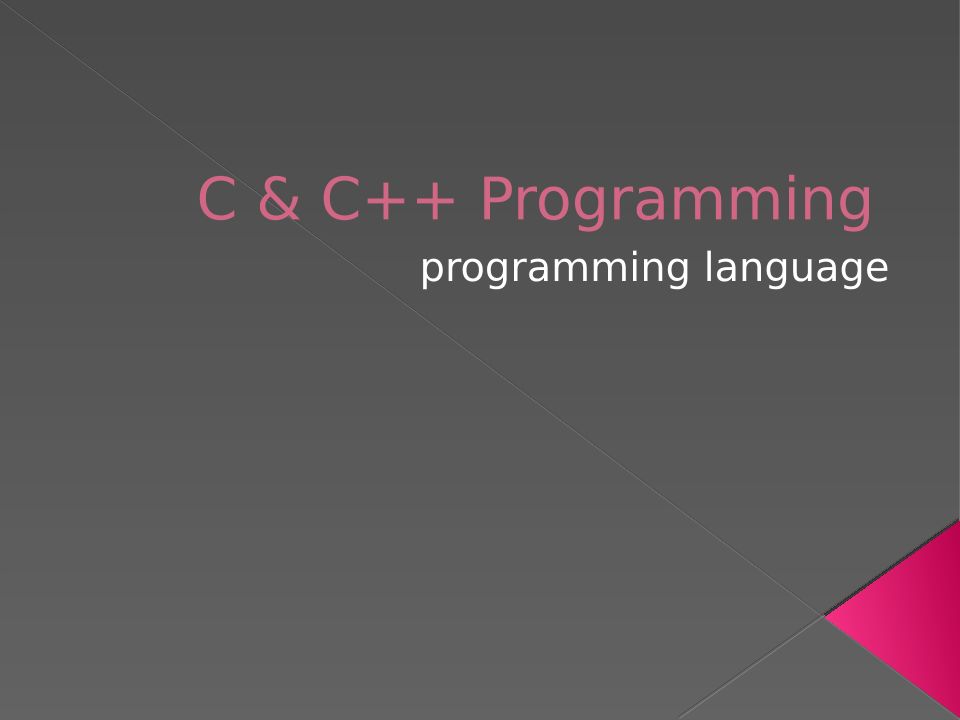 C & C++ Programming
programming language